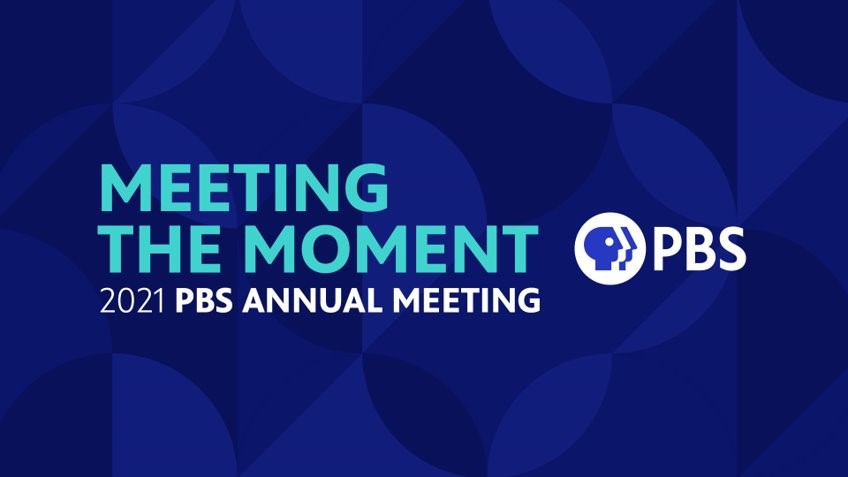 MEETING
THE MOMENT
2021 PBS ANNUAL MEETING

PBS